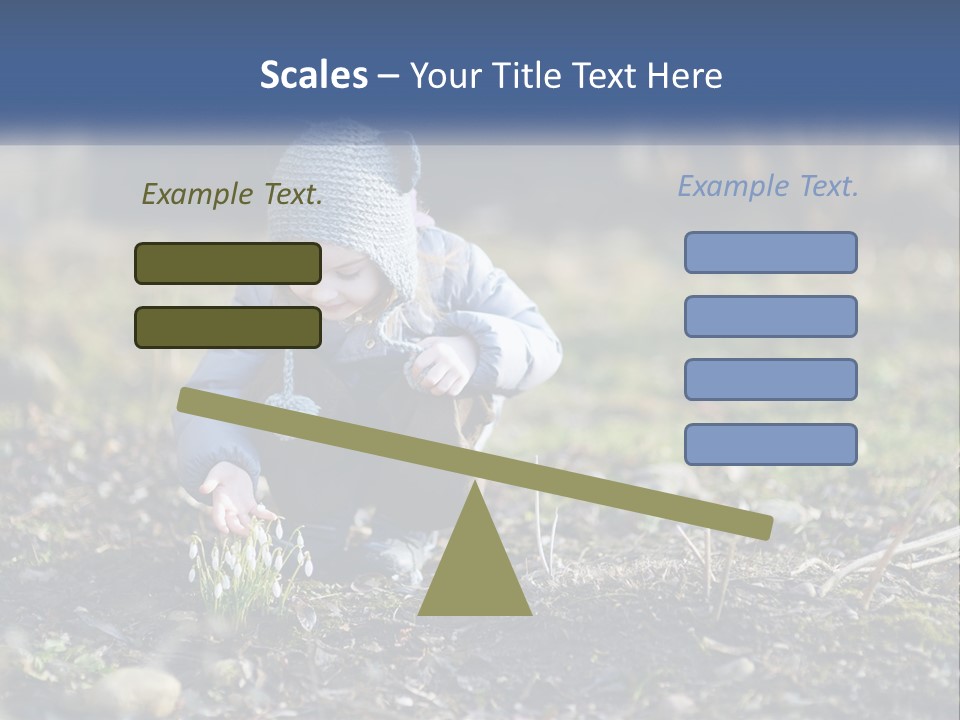 Scales – Your Title Text Here

Example Text.

Example Text.